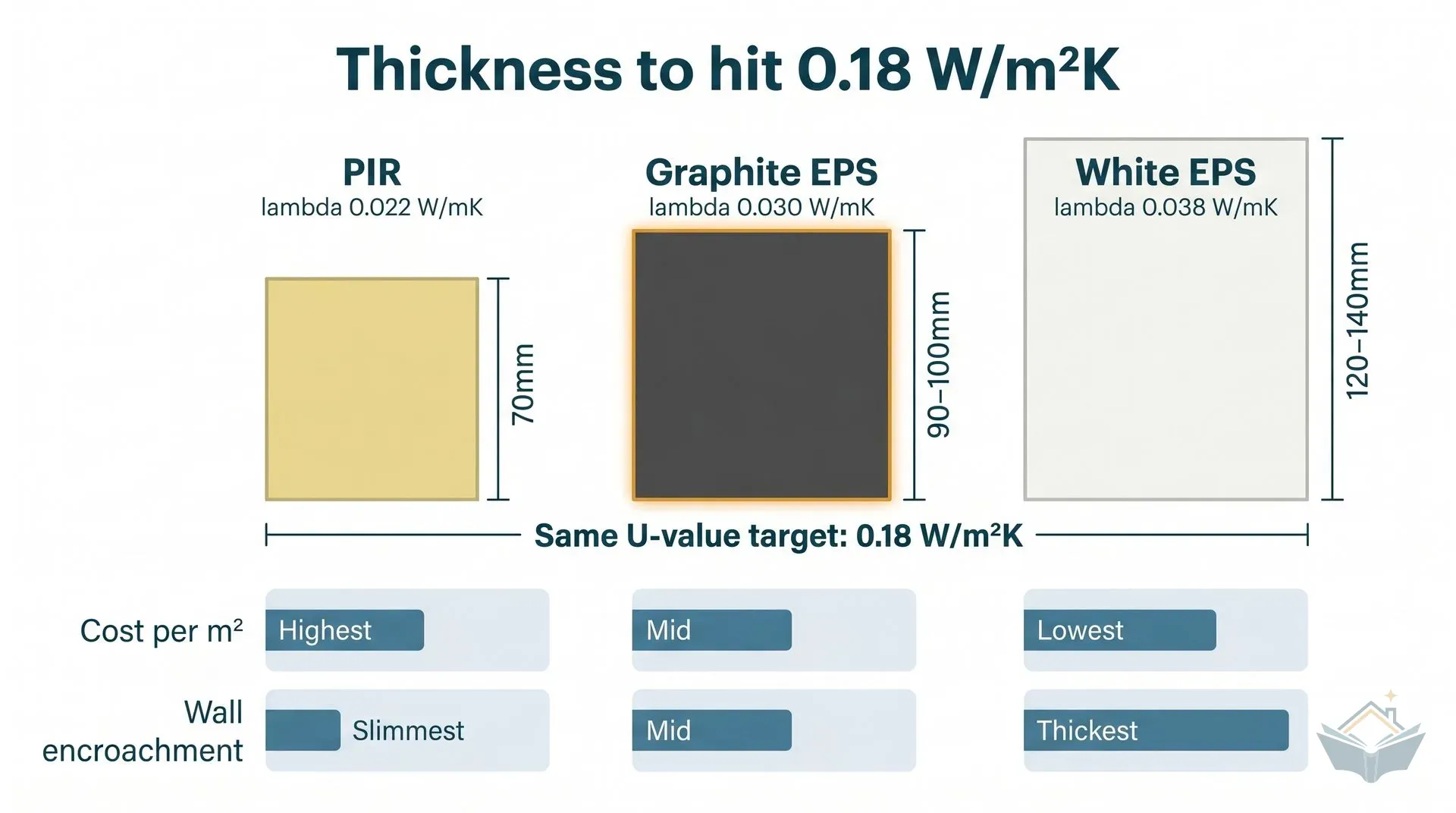 Thickness to hit 0.18 W/m²K

PIR
lambda 0.022 W/mK

70mm

Graphite EPS
lambda 0.030 W/mK

90–100mm

White EPS
lambda 0.038 W/mK

120–140mm

Same U-value target: 0.18 W/m²K

| | | | |
|---|---|---|---|
| Cost per m² | Highest | Mid | Lowest |
| Wall encroachment | Slimmest | Mid | Thickest |